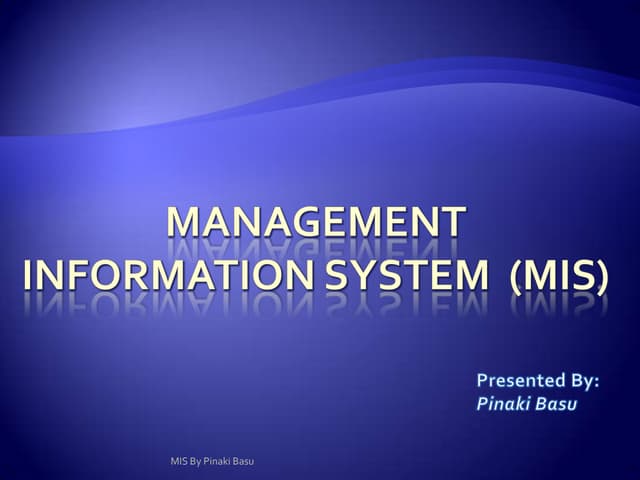 MANAGEMENT INFORMATION SYSTEM (MIS)

Presented By:
Pinaki Basu

MIS By Pinaki Basu